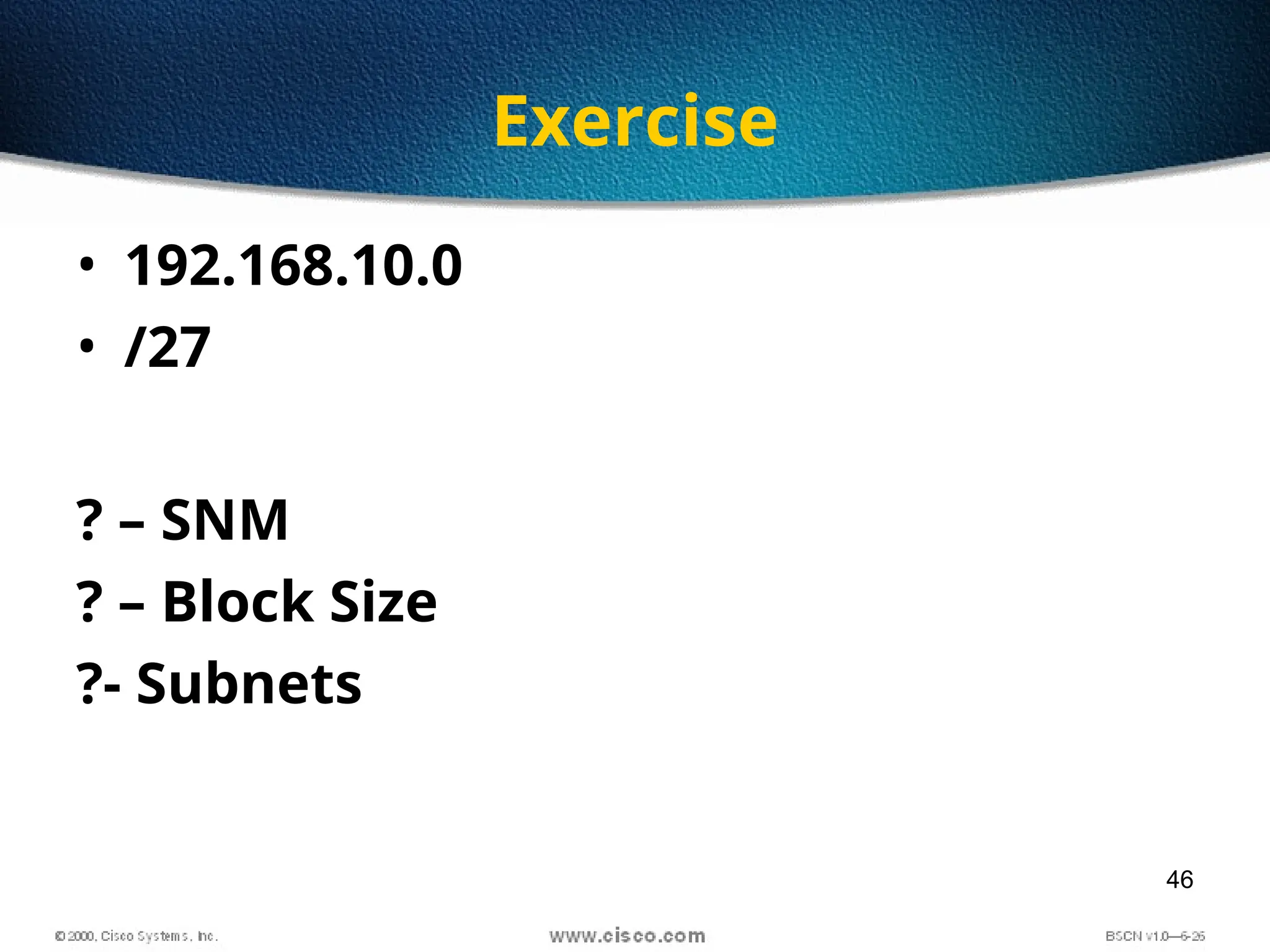 Exercise

• 192.168.10.0
• /27

? – SNM
? – Block Size
?- Subnets

46

© 2000, Cisco Systems, Inc.
www.cisco.com
BSCN v1.0—6-26